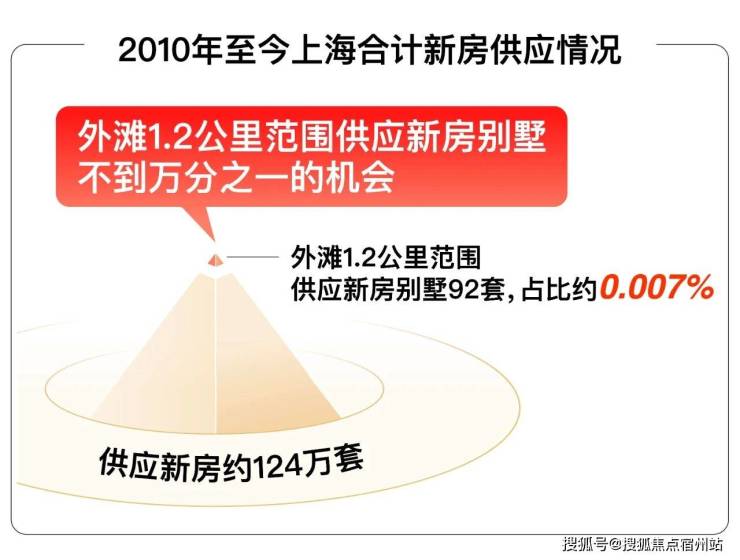 2010年至今上海合计新房供应情况

外滩1.2公里范围供应新房别墅不到万分之一的机会

外滩1.2公里范围
供应新房别墅92套，占比约0.007%

供应新房约124万套

搜狐号@搜狐焦点宿州站